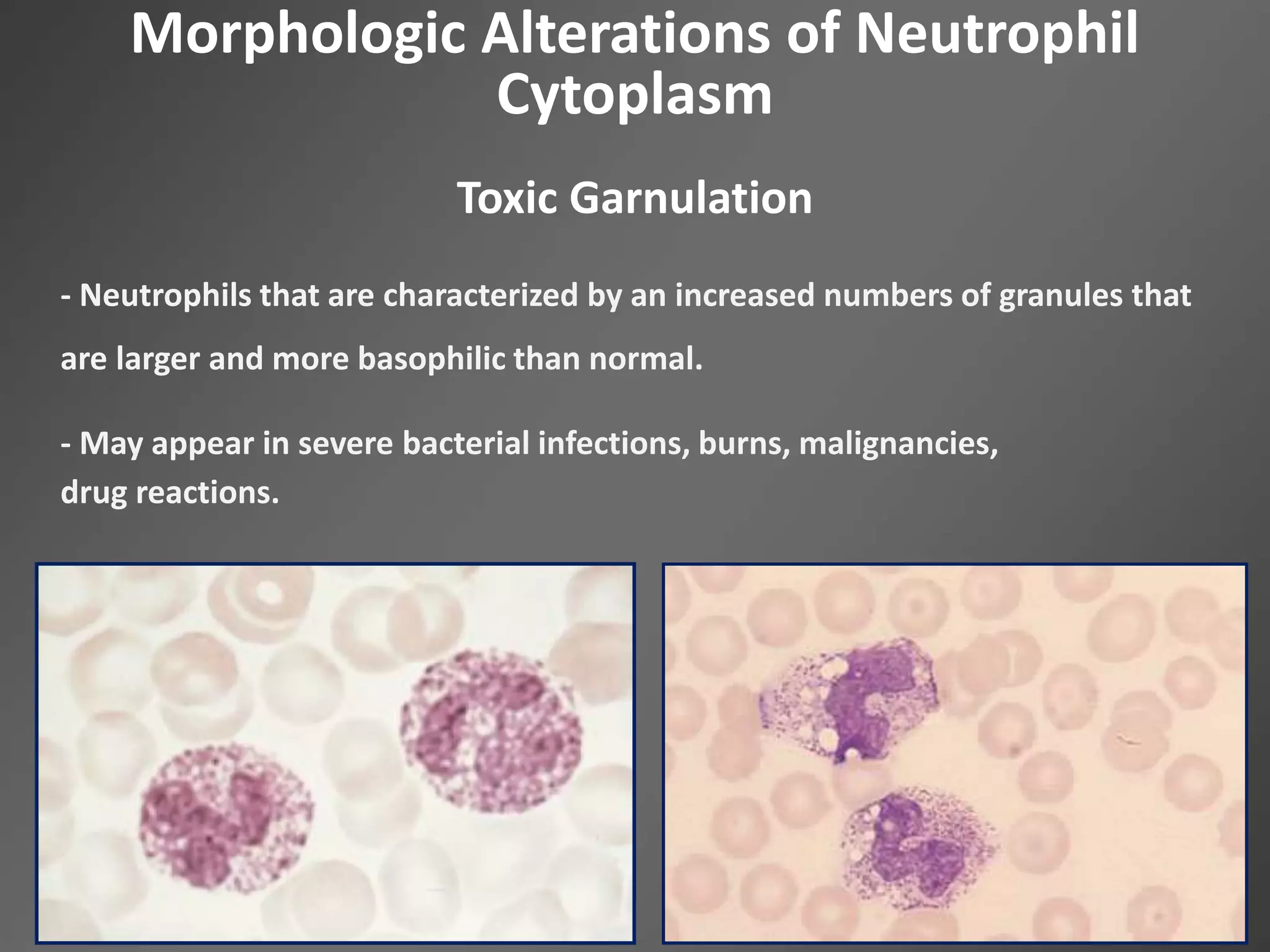 Morphologic Alterations of Neutrophil Cytoplasm

Toxic Garnulation

- Neutrophils that are characterized by an increased numbers of granules that are larger and more basophilic than normal.

- May appear in severe bacterial infections, burns, malignancies, drug reactions.